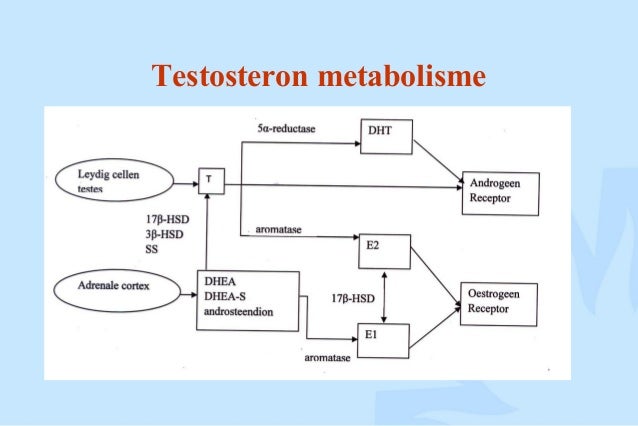 Testosteron metabolisme

5α-reductase

DHT

Leydig cellen testes

T

Androgeen Receptor

17β-HSD
3β-HSD
SS

aromatase

E2

Adrenale cortex

DHEA
DHEA-S
androsteendion

17β-HSD

Oestrogeen Receptor

E1

aromatase